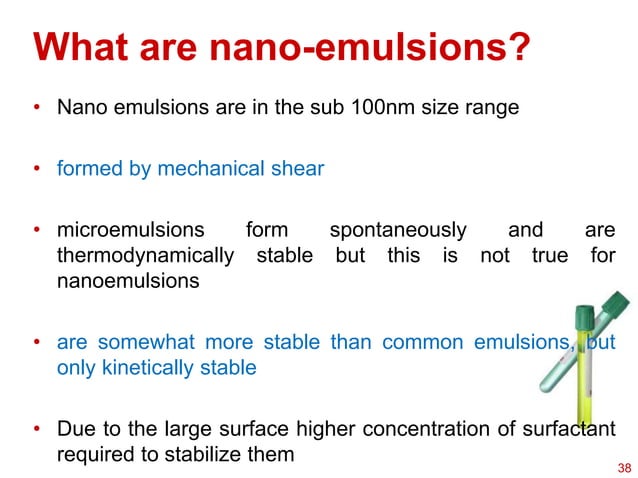 What are nano-emulsions?

• Nano emulsions are in the sub 100nm size range

• formed by mechanical shear

• microemulsions form spontaneously and are thermodynamically stable but this is not true for nanoemulsions

• are somewhat more stable than common emulsions, but only kinetically stable

• Due to the large surface higher concentration of surfactant required to stabilize them

38